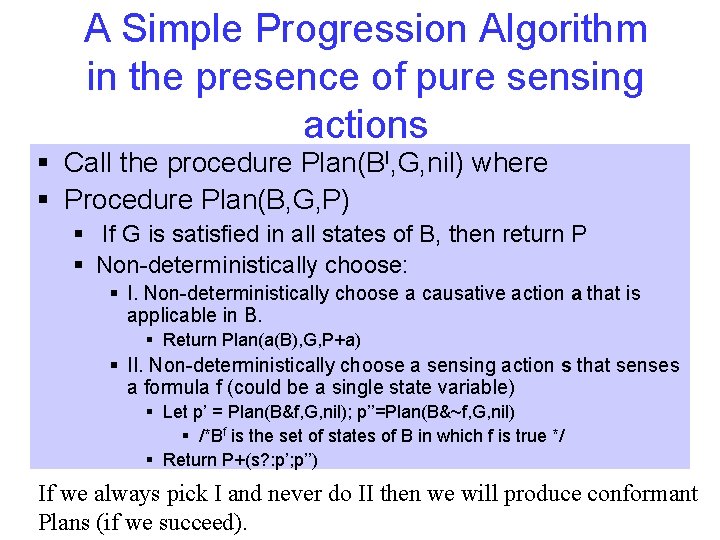 A Simple Progression Algorithm in the presence of pure sensing actions

▪ Call the procedure Plan($B^I$,G,nil) where
▪ Procedure Plan(B,G,P)
▪ If G is satisfied in all states of B, then return P
▪ Non-deterministically choose:
▪ I. Non-deterministically choose a causative action **a** that is applicable in B.
▪ Return Plan(a(B),G,P+a)
▪ II. Non-deterministically choose a sensing action **s** that senses a formula f (could be a single state variable)
▪ Let p' = Plan(B&f,G,nil); p''=Plan(B&~f,G,nil)
▪ /*$B^f$ is the set of states of B in which f is true */
▪ Return P+(s?:p';p'')

If we always pick I and never do II then we will produce conformant Plans (if we succeed).